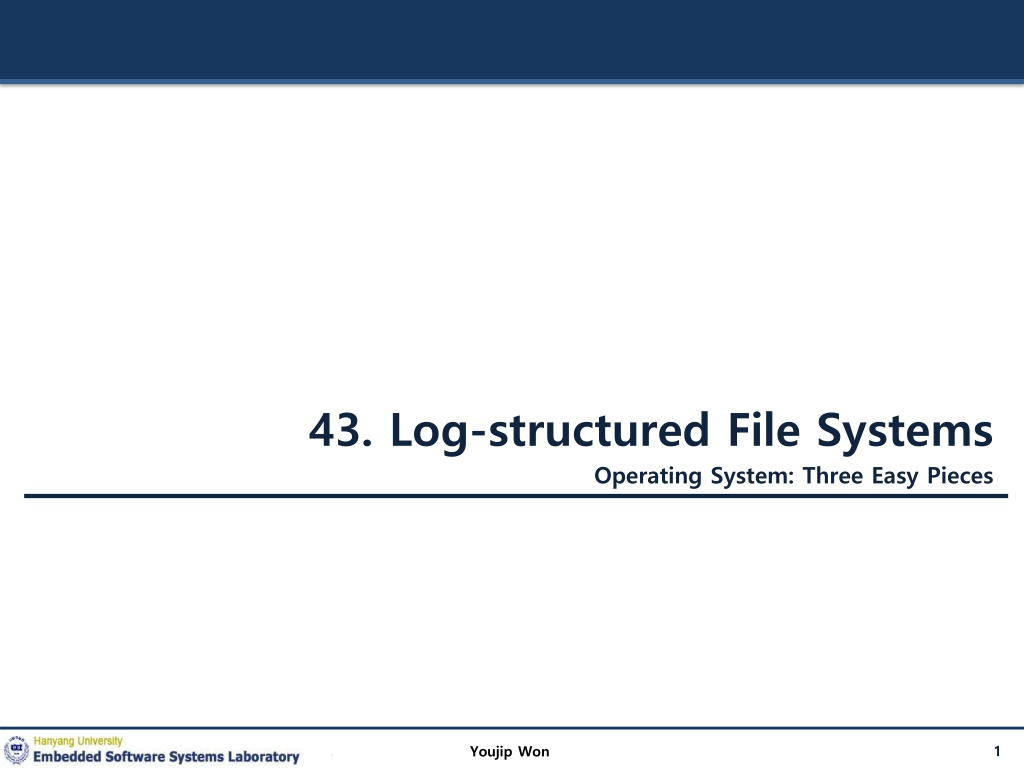 43. Log-structured File Systems

Operating System: Three Easy Pieces

Hanyang University
Embedded Software Systems Laboratory

Youjip Won

1